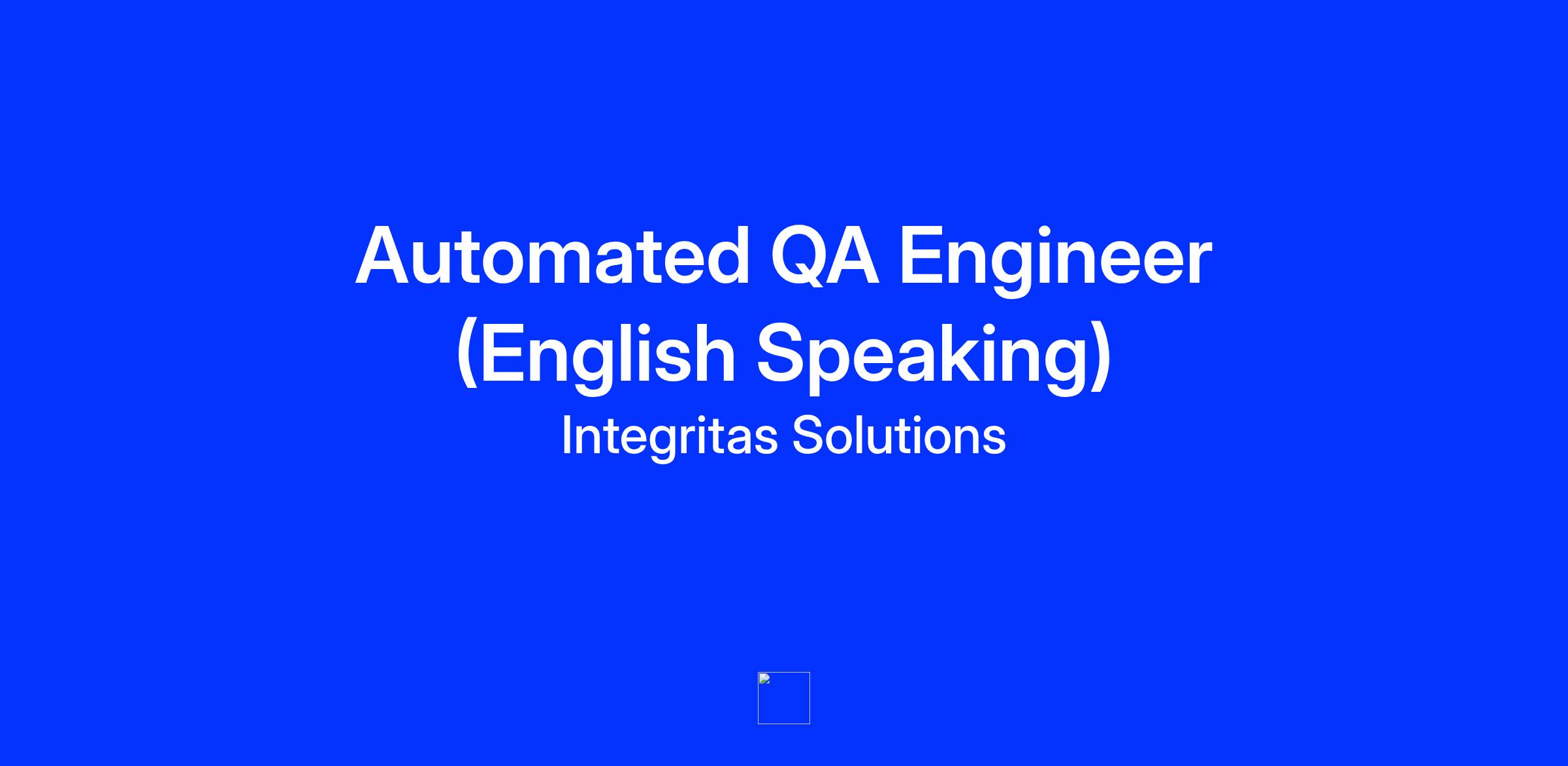 Automated QA Engineer (English Speaking)
Integritas Solutions